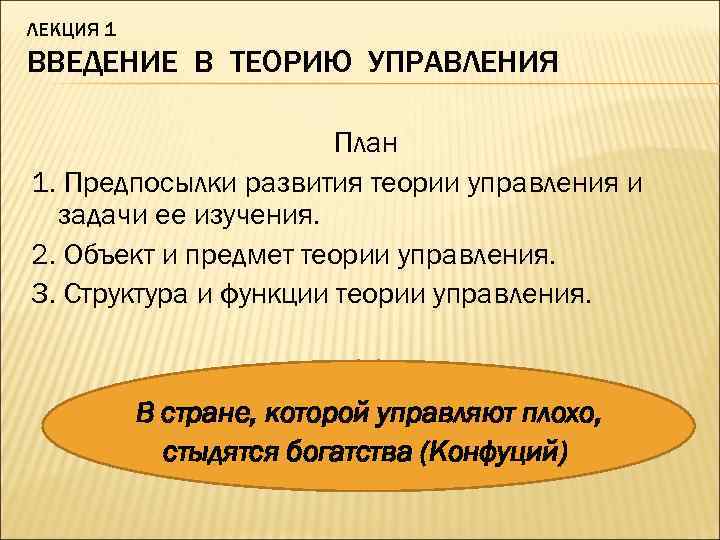 ЛЕКЦИЯ 1
ВВЕДЕНИЕ В ТЕОРИЮ УПРАВЛЕНИЯ

План

1. Предпосылки развития теории управления и задачи ее изучения.

2. Объект и предмет теории управления.

3. Структура и функции теории управления.

В стране, которой управляют плохо, стыдятся богатства (Конфуций)